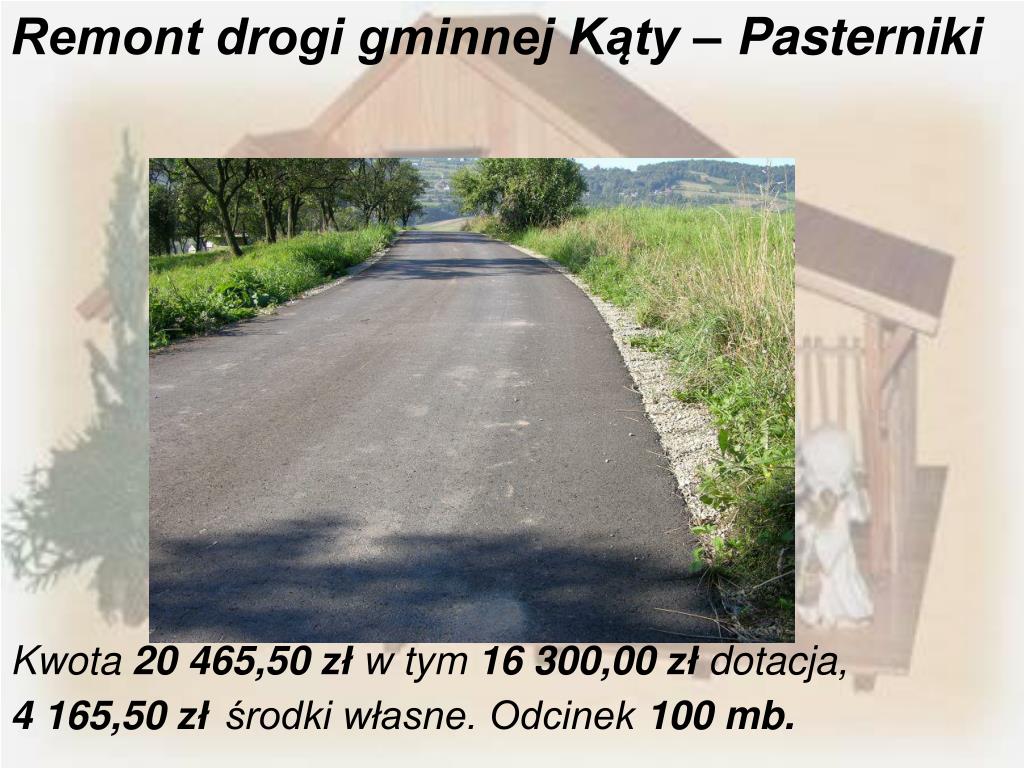 Remont drogi gminnej Kąty – Pasterniki

Kwota 20 465,50 zł w tym 16 300,00 zł dotacja, 4 165,50 zł środki własne. Odcinek 100 mb.